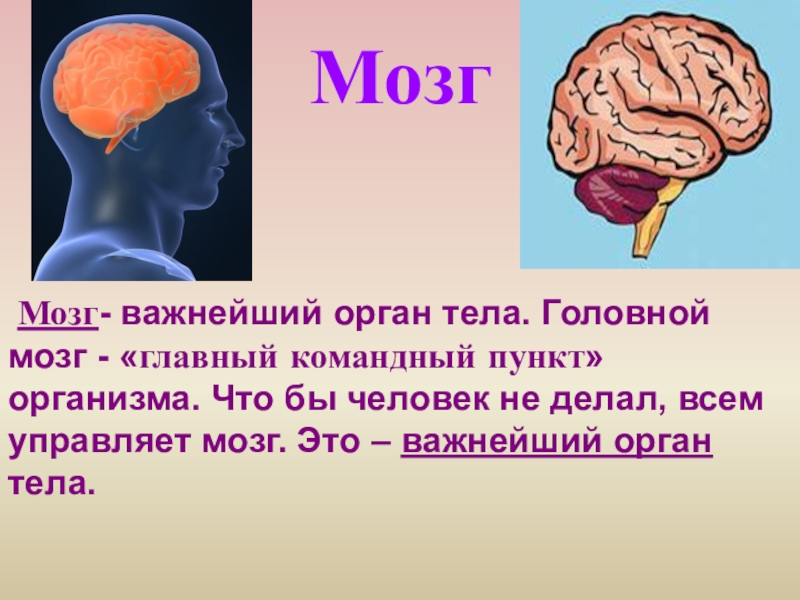 Мозг

Мозг- важнейший орган тела. Головной мозг - «главный командный пункт» организма. Что бы человек не делал, всем управляет мозг. Это – важнейший орган тела.